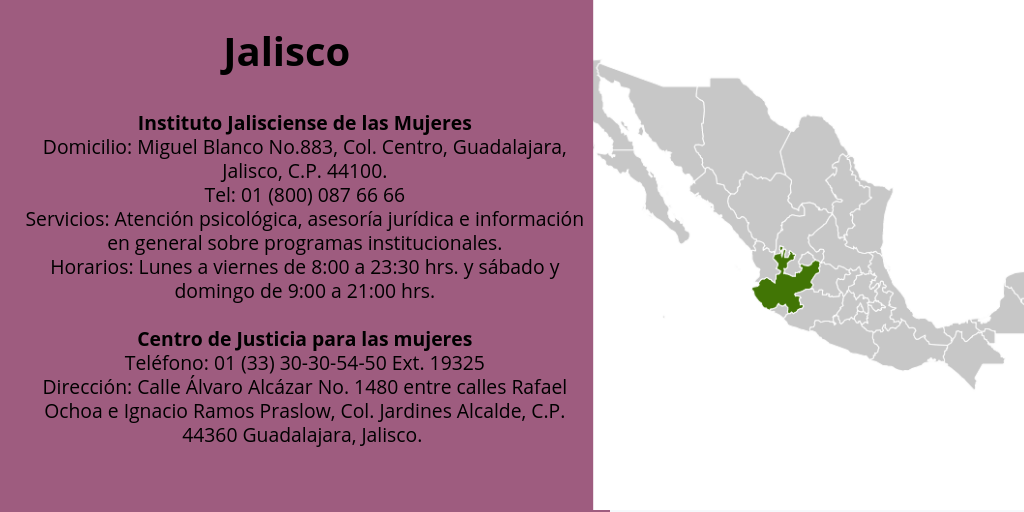 Jalisco

Instituto Jalisciense de las Mujeres
Domicilio: Miguel Blanco No.883, Col. Centro, Guadalajara, Jalisco, C.P. 44100.
Tel: 01 (800) 087 66 66
Servicios: Atención psicológica, asesoría jurídica e información en general sobre programas institucionales.
Horarios: Lunes a viernes de 8:00 a 23:30 hrs. y sábado y domingo de 9:00 a 21:00 hrs.

Centro de Justicia para las mujeres
Teléfono: 01 (33) 30-30-54-50 Ext. 19325
Dirección: Calle Álvaro Alcázar No. 1480 entre calles Rafael Ochoa e Ignacio Ramos Praslow, Col. Jardines Alcalde, C.P. 44360 Guadalajara, Jalisco.